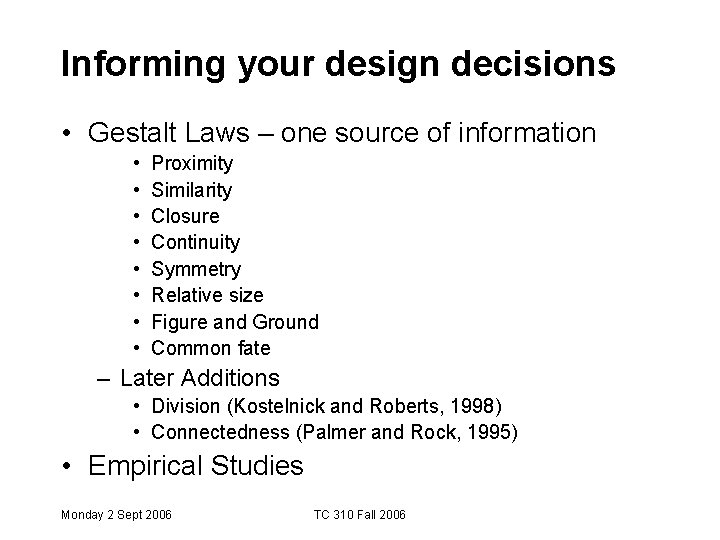 Informing your design decisions

• Gestalt Laws – one source of information
  • Proximity
  • Similarity
  • Closure
  • Continuity
  • Symmetry
  • Relative size
  • Figure and Ground
  • Common fate
 – Later Additions
  • Division (Kostelnick and Roberts, 1998)
  • Connectedness (Palmer and Rock, 1995)
• Empirical Studies

Monday 2 Sept 2006    TC 310 Fall 2006